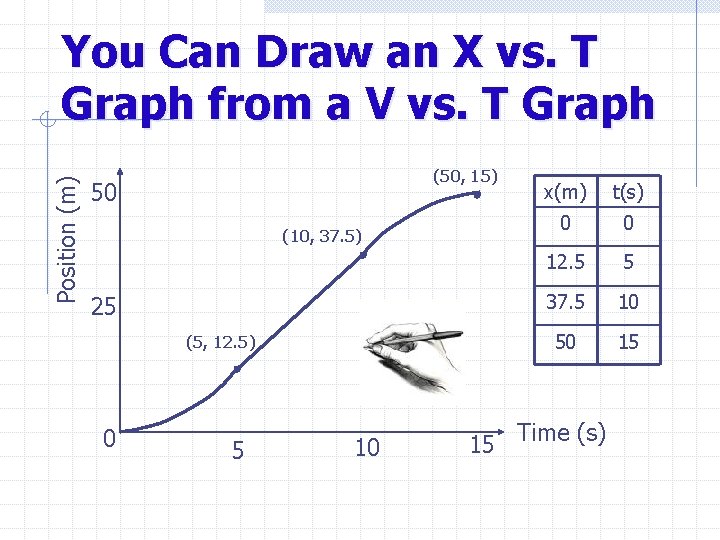 You Can Draw an X vs. T Graph from a V vs. T Graph

Position (m)

50

25

0

5

10

15

Time (s)

(5, 12.5)

(10, 37.5)

(50, 15)

| x(m) | t(s) |
|---|---|
| 0 | 0 |
| 12.5 | 5 |
| 37.5 | 10 |
| 50 | 15 |